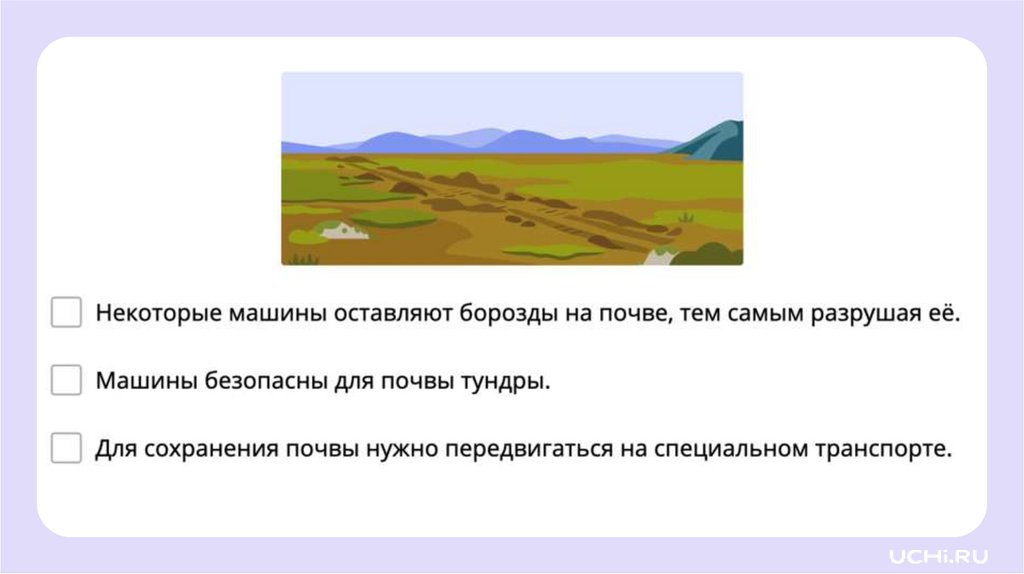 Некоторые машины оставляют борозды на почве, тем самым разрушая её.

Машины безопасны для почвы тундры.

Для сохранения почвы нужно передвигаться на специальном транспорте.

UCHi.RU